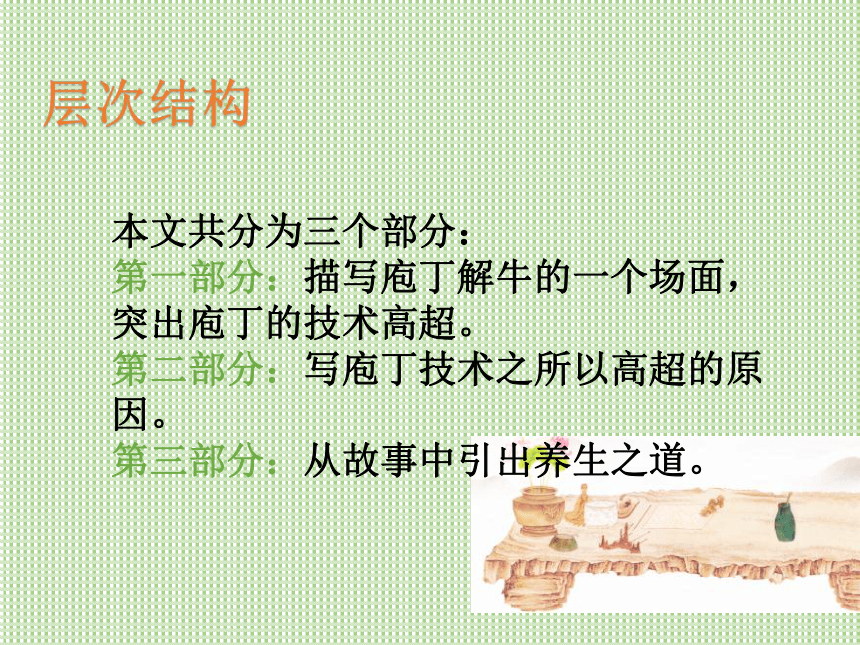 层次结构

本文共分为三个部分：
第一部分：描写庖丁解牛的一个场面，突出庖丁的技术高超。
第二部分：写庖丁技术之所以高超的原因。
第三部分：从故事中引出养生之道。